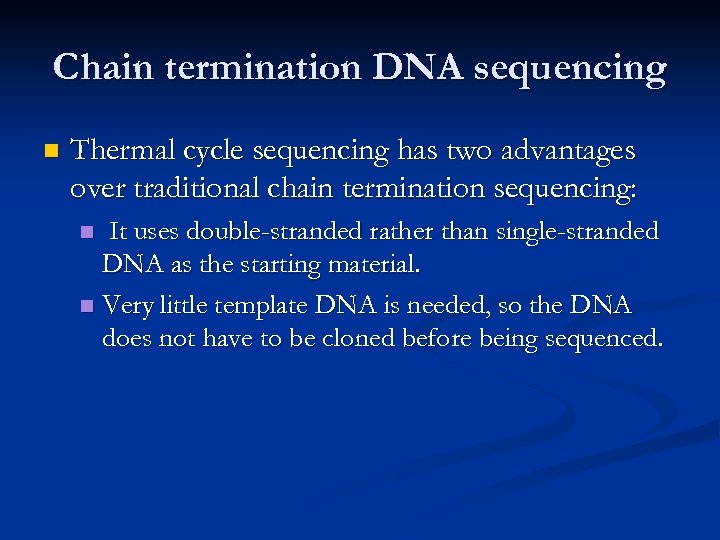 Chain termination DNA sequencing

Thermal cycle sequencing has two advantages over traditional chain termination sequencing:

It uses double-stranded rather than single-stranded DNA as the starting material.

Very little template DNA is needed, so the DNA does not have to be cloned before being sequenced.